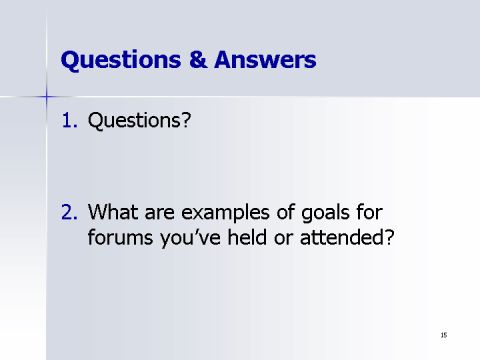 Questions & Answers

1. Questions?

2. What are examples of goals for forums you've held or attended?

15